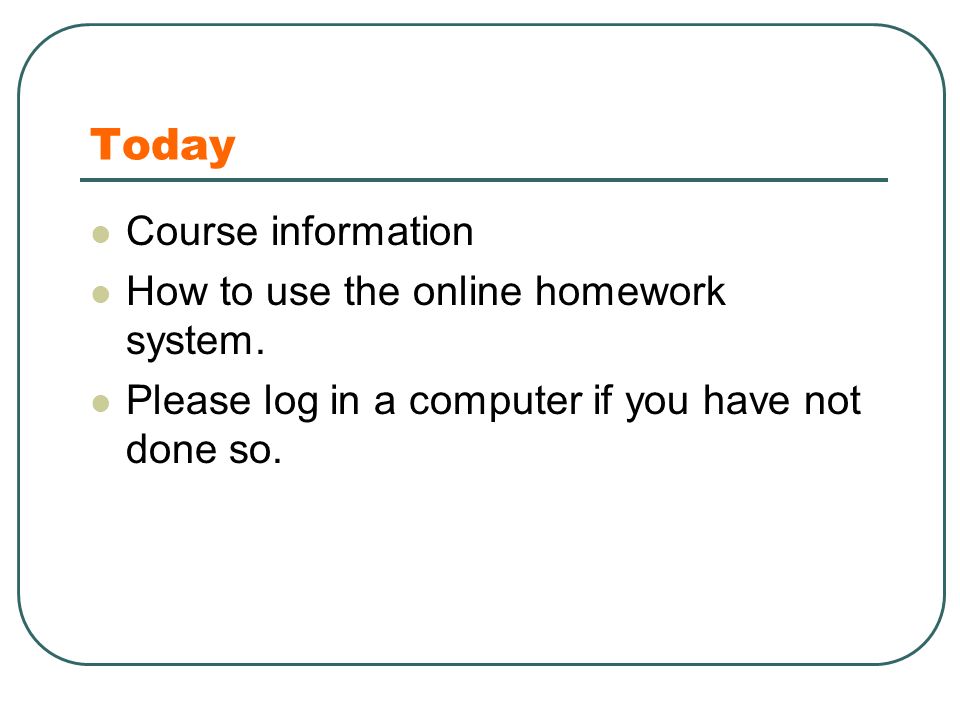 Today

- Course information
- How to use the online homework system.
- Please log in a computer if you have not done so.